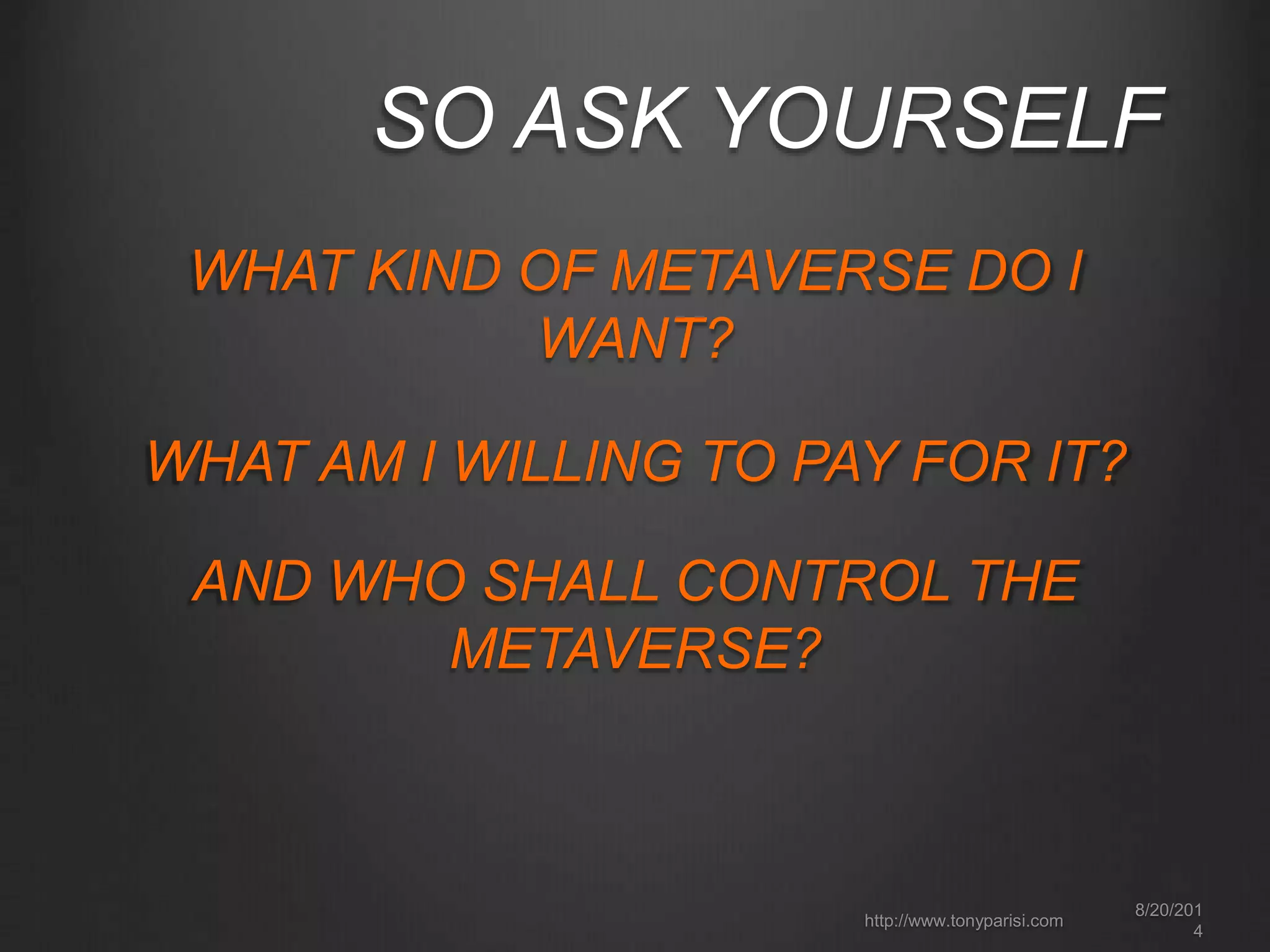 SO ASK YOURSELF

WHAT KIND OF METAVERSE DO I WANT?

WHAT AM I WILLING TO PAY FOR IT?

AND WHO SHALL CONTROL THE METAVERSE?

http://www.tonyparisi.com

8/20/2014